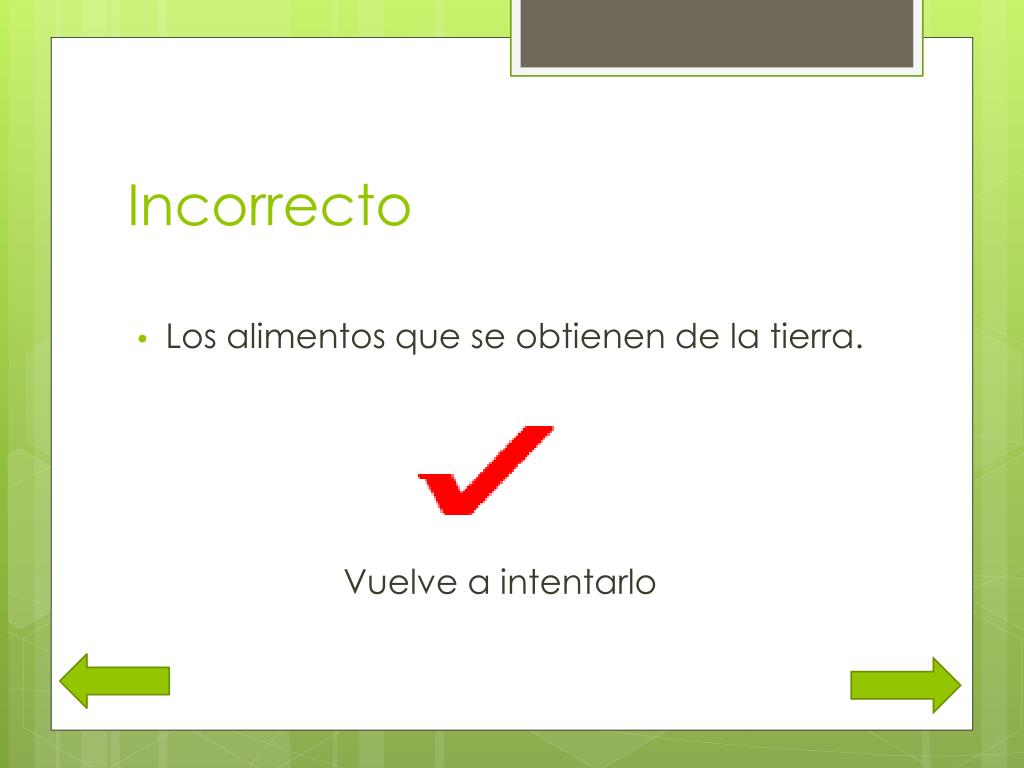 Incorrecto

• Los alimentos que se obtienen de la tierra.

Vuelve a intentarlo